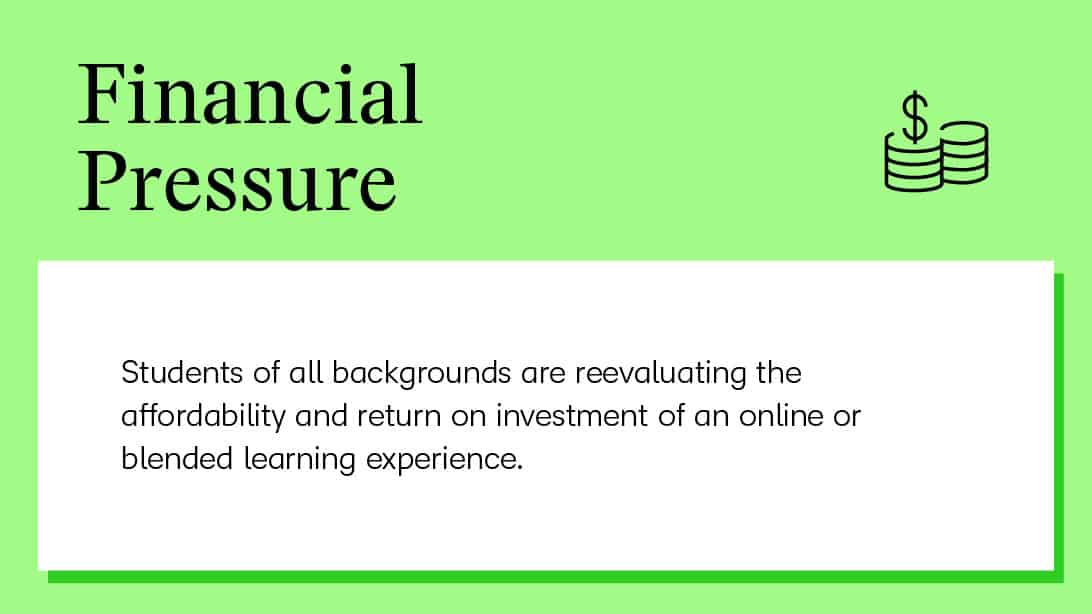 Financial Pressure

$

Students of all backgrounds are reevaluating the affordability and return on investment of an online or blended learning experience.